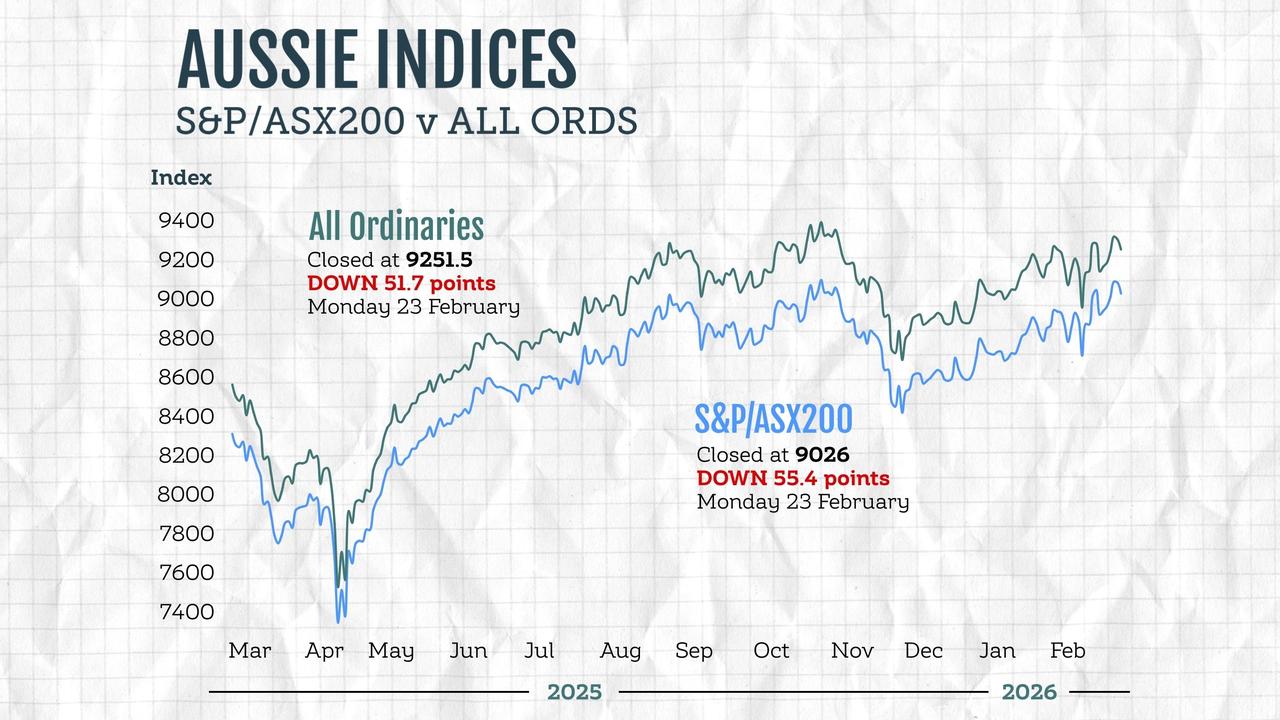 AUSSIE INDICES
S&P/ASX200 v ALL ORDS

Index

9400
9200
9000
8800
8600
8400
8200
8000
7800
7600
7400

All Ordinaries
Closed at 9251.5
DOWN 51.7 points
Monday 23 February

S&P/ASX200
Closed at 9026
DOWN 55.4 points
Monday 23 February

Mar Apr May Jun Jul Aug Sep Oct Nov Dec Jan Feb

2025 2026